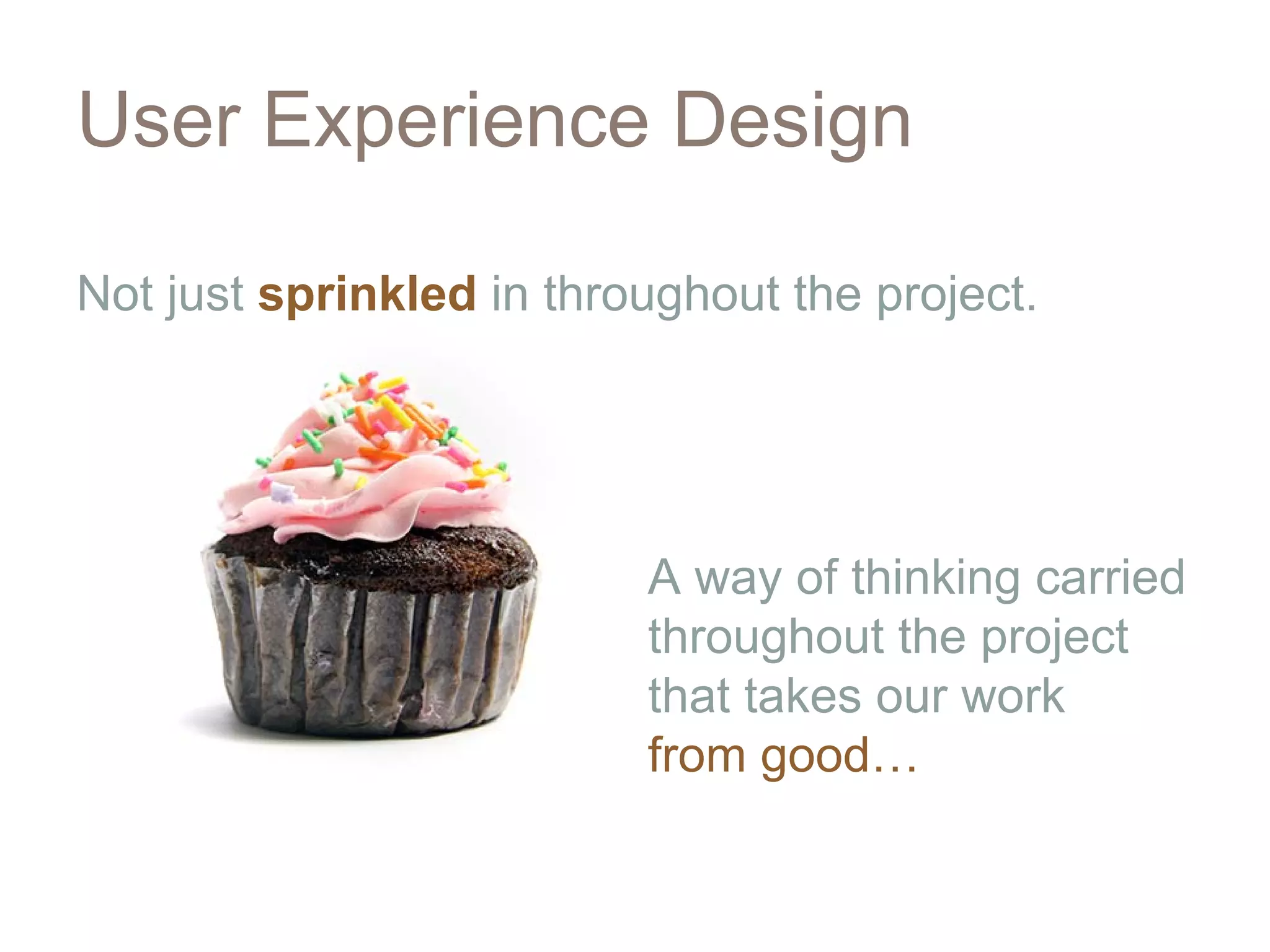 User Experience Design

Not just sprinkled in throughout the project.

A way of thinking carried throughout the project that takes our work from good…